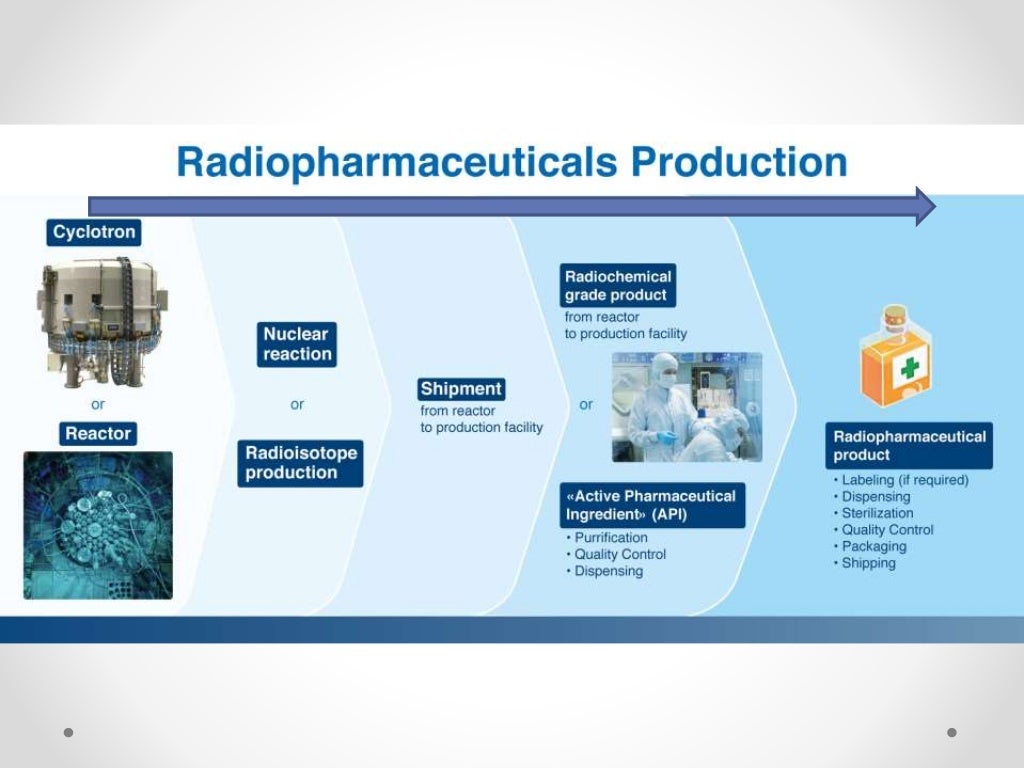 Radiopharmaceuticals Production

Cyclotron

or

Reactor

Nuclear reaction

or

Radioisotope production

Shipment
from reactor to production facility

Radiochemical grade product
from reactor to production facility

or

«Active Pharmaceutical Ingredient» (API)
• Purrification
• Quality Control
• Dispensing

Radiopharmaceutical product
• Labeling (if required)
• Dispensing
• Sterilization
• Quality Control
• Packaging
• Shipping